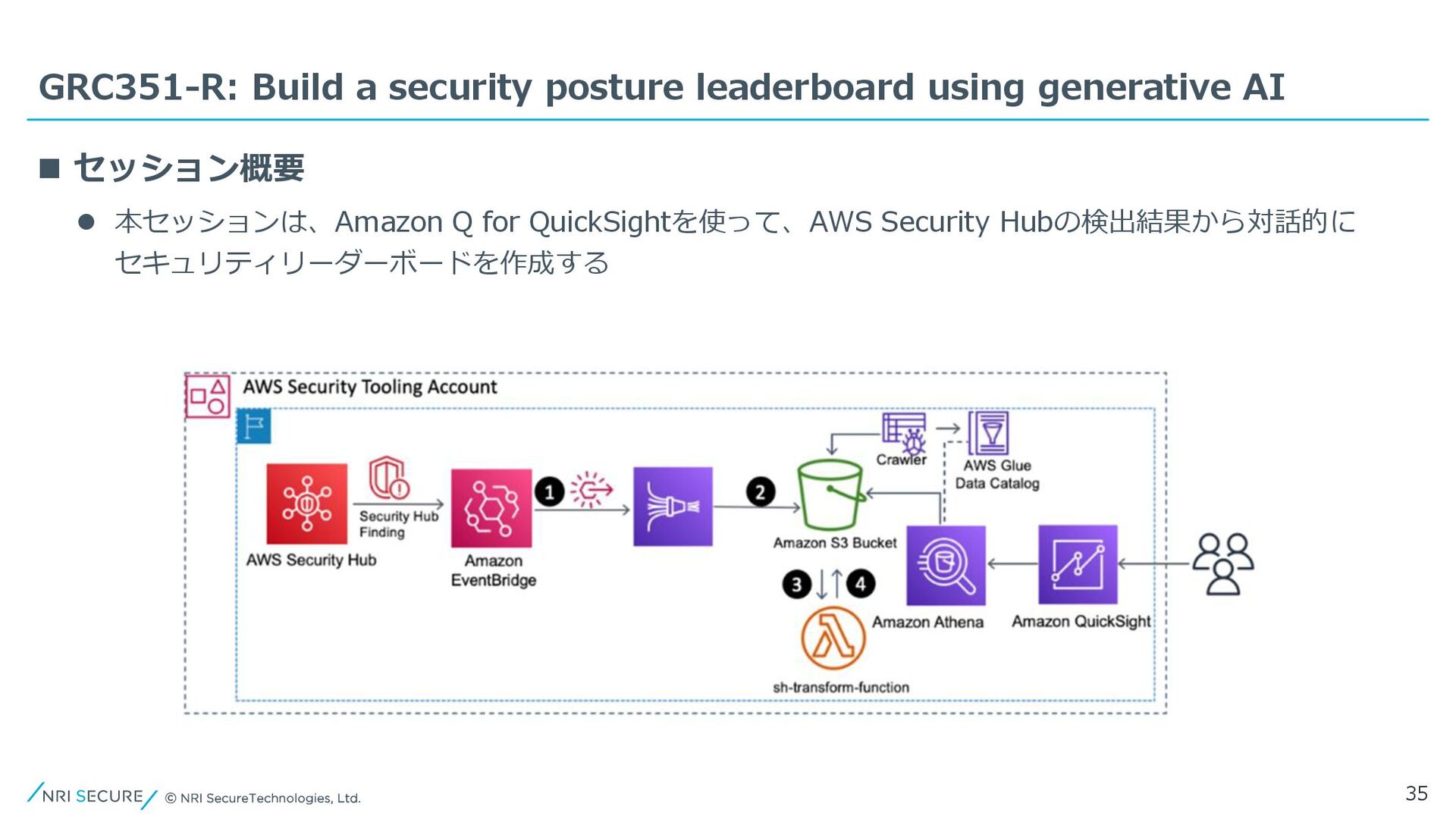 GRC351-R: Build a security posture leaderboard using generative AI

■ セッション概要

● 本セッションは、Amazon Q for QuickSightを使って、AWS Security Hubの検出結果から対話的にセキュリティリーダーボードを作成する

AWS Security Tooling Account

AWS Security Hub

Security Hub Finding

Amazon EventBridge

1

2

Crawler

AWS Glue Data Catalog

Amazon S3 Bucket

3

4

sh-transform-function

Amazon Athena

Amazon QuickSight

NRI SECURE © NRI SecureTechnologies, Ltd.

35